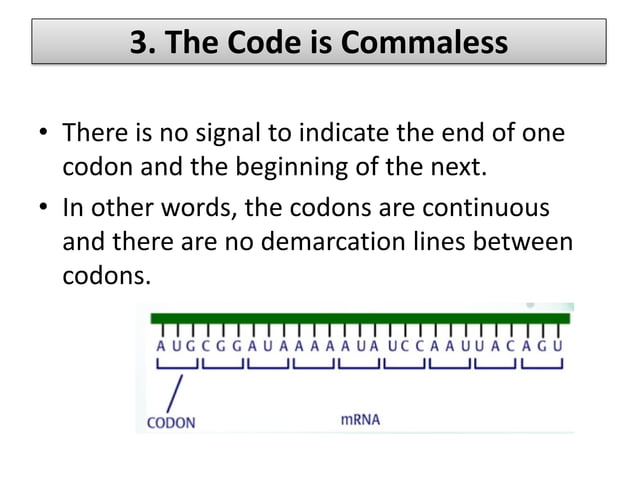 3. The Code is Commaless

• There is no signal to indicate the end of one codon and the beginning of the next.
• In other words, the codons are continuous and there are no demarcation lines between codons.

A U G C G G A U A A A A A U A U C C A A U U A C A G U

CODON

mRNA